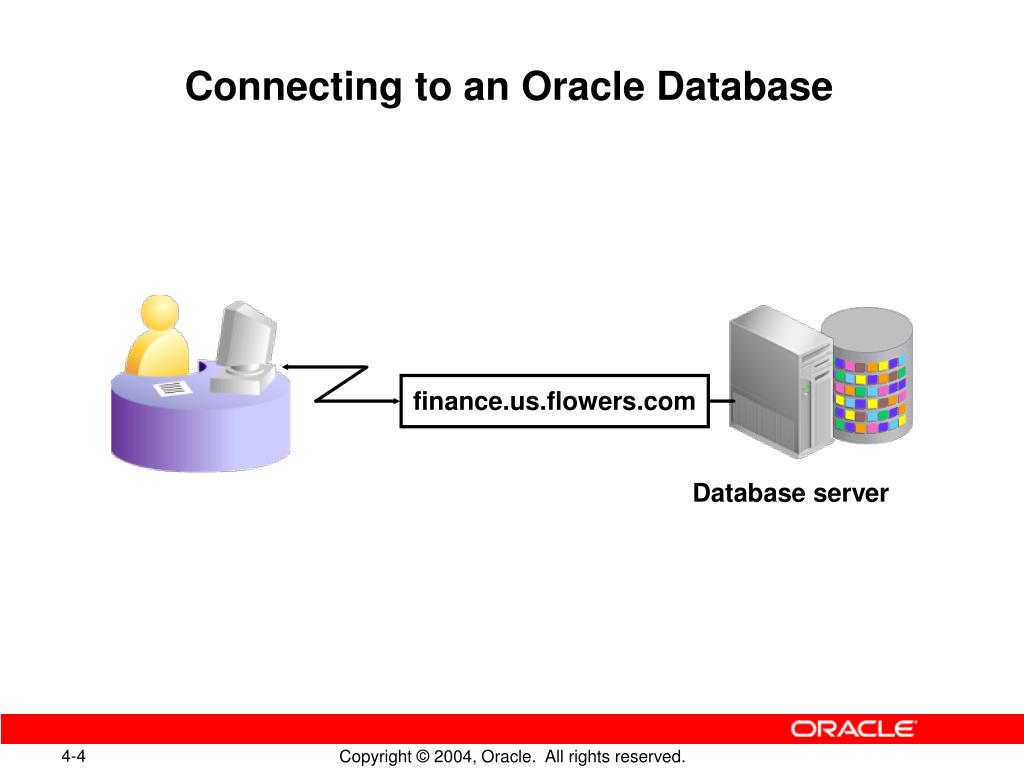 Connecting to an Oracle Database

finance.us.flowers.com

Database server

ORACLE

4-4

Copyright © 2004, Oracle. All rights reserved.